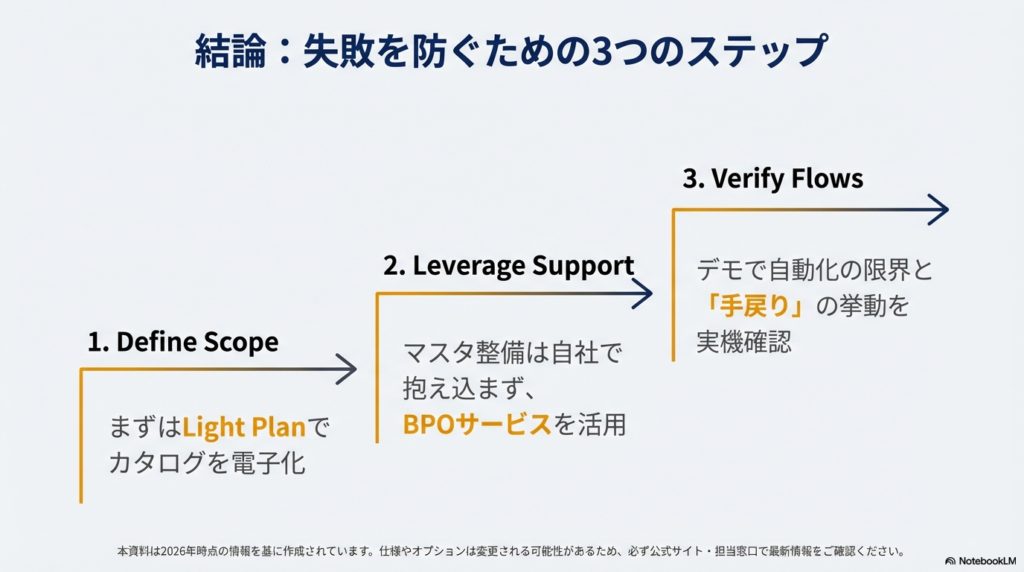 結論：失敗を防ぐための3つのステップ

1. Define Scope

まずはLight Planでカタログを電子化

2. Leverage Support

マスタ整備は自社で抱え込まず、BPOサービスを活用

3. Verify Flows

デモで自動化の限界と「手戻り」の挙動を実機確認

本資料は2026年時点の情報を基に作成されています。仕様やオプションは変更される可能性があるため、必ず公式サイト・担当窓口で最新情報をご確認ください。

NotebookLM